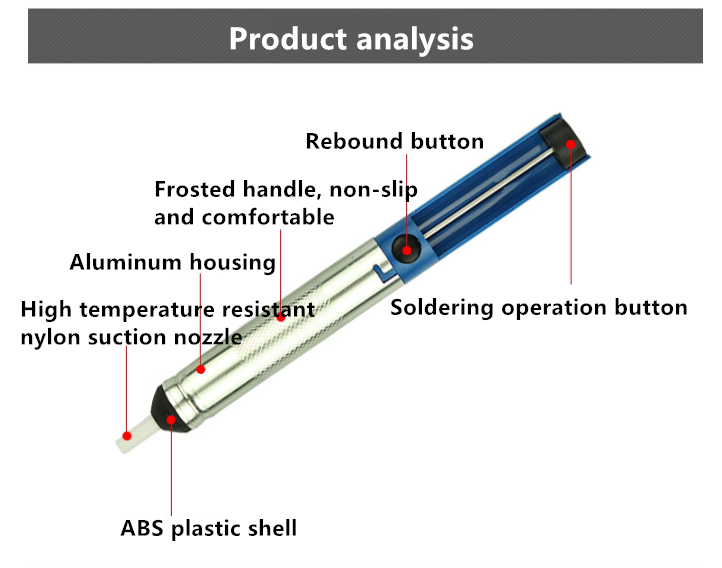 Product analysis

Rebound button

Frosted handle, non-slip and comfortable

Aluminum housing

High temperature resistant nylon suction nozzle

Soldering operation button

ABS plastic shell